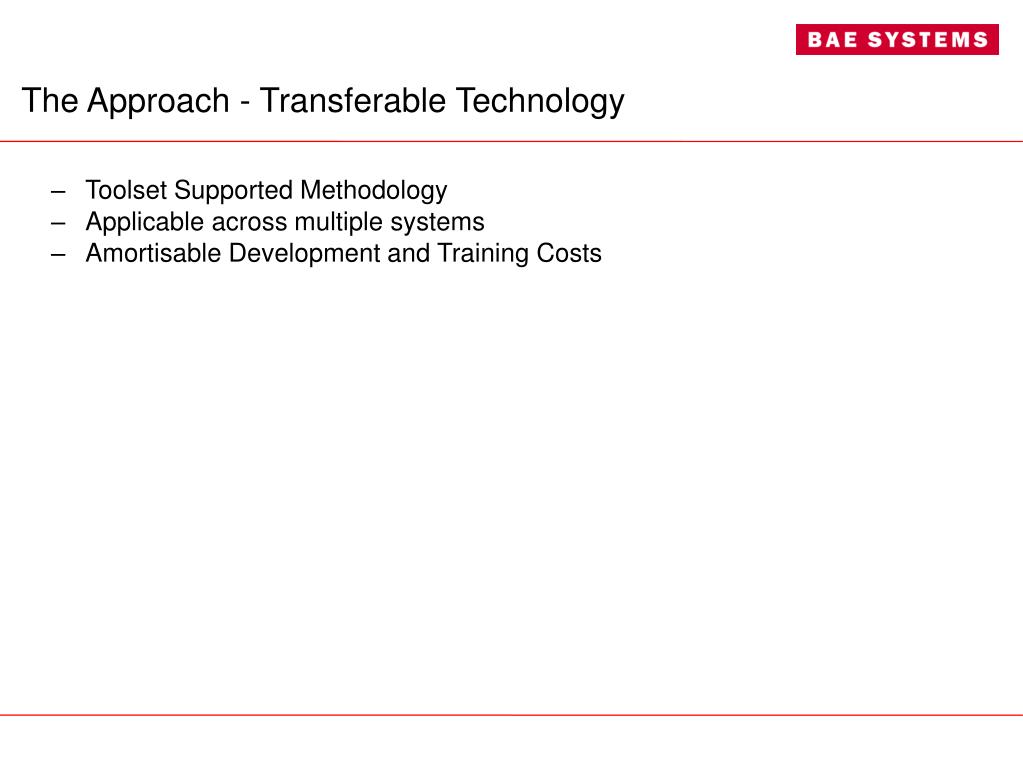 BAE SYSTEMS

The Approach - Transferable Technology

– Toolset Supported Methodology
– Applicable across multiple systems
– Amortisable Development and Training Costs